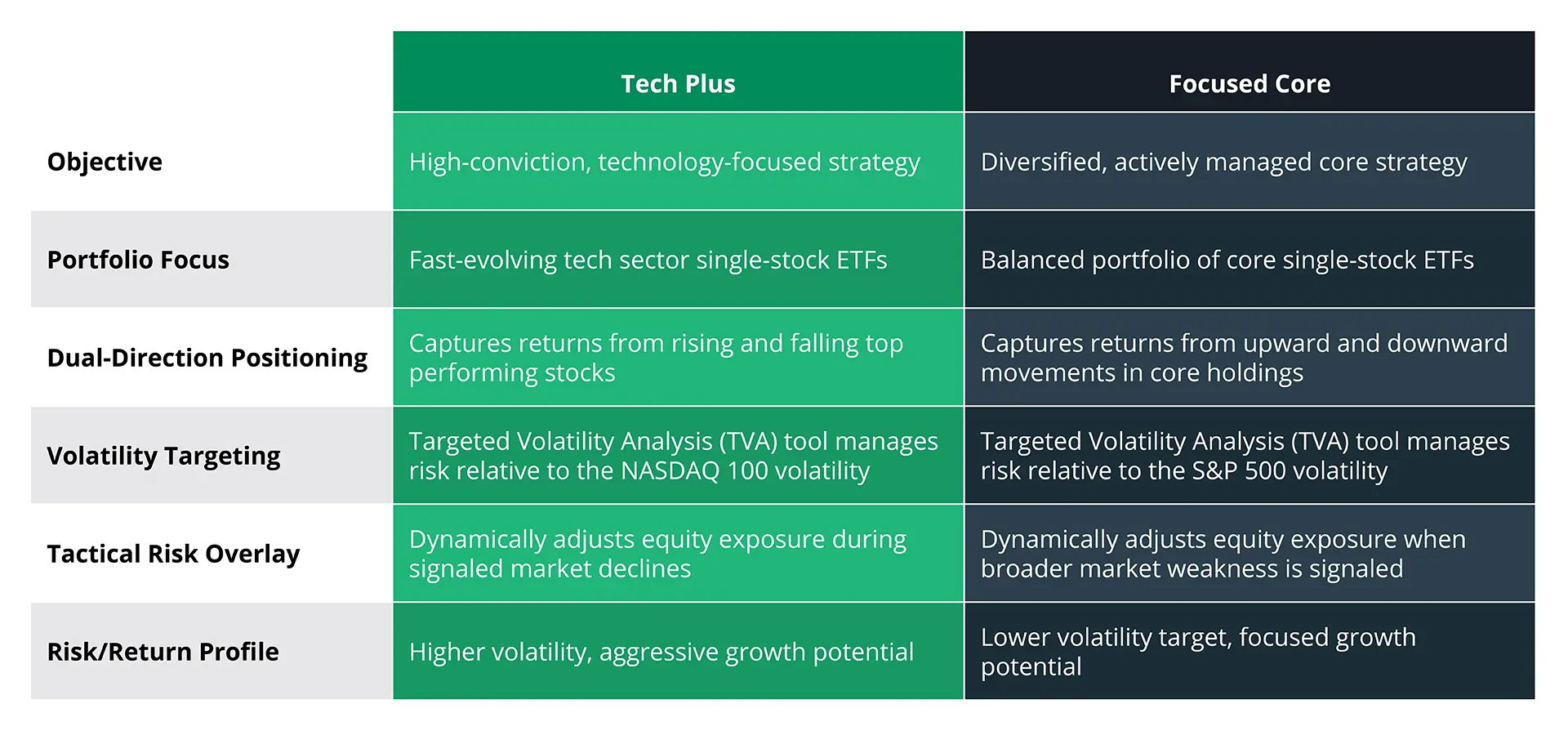 | | Tech Plus | Focused Core |
|---|---|---|
| Objective | High-conviction, technology-focused strategy | Diversified, actively managed core strategy |
| Portfolio Focus | Fast-evolving tech sector single-stock ETFs | Balanced portfolio of core single-stock ETFs |
| Dual-Direction Positioning | Captures returns from rising and falling top performing stocks | Captures returns from upward and downward movements in core holdings |
| Volatility Targeting | Targeted Volatility Analysis (TVA) tool manages risk relative to the NASDAQ 100 volatility | Targeted Volatility Analysis (TVA) tool manages risk relative to the S&P 500 volatility |
| Tactical Risk Overlay | Dynamically adjusts equity exposure during signaled market declines | Dynamically adjusts equity exposure when broader market weakness is signaled |
| Risk/Return Profile | Higher volatility, aggressive growth potential | Lower volatility target, focused growth potential |